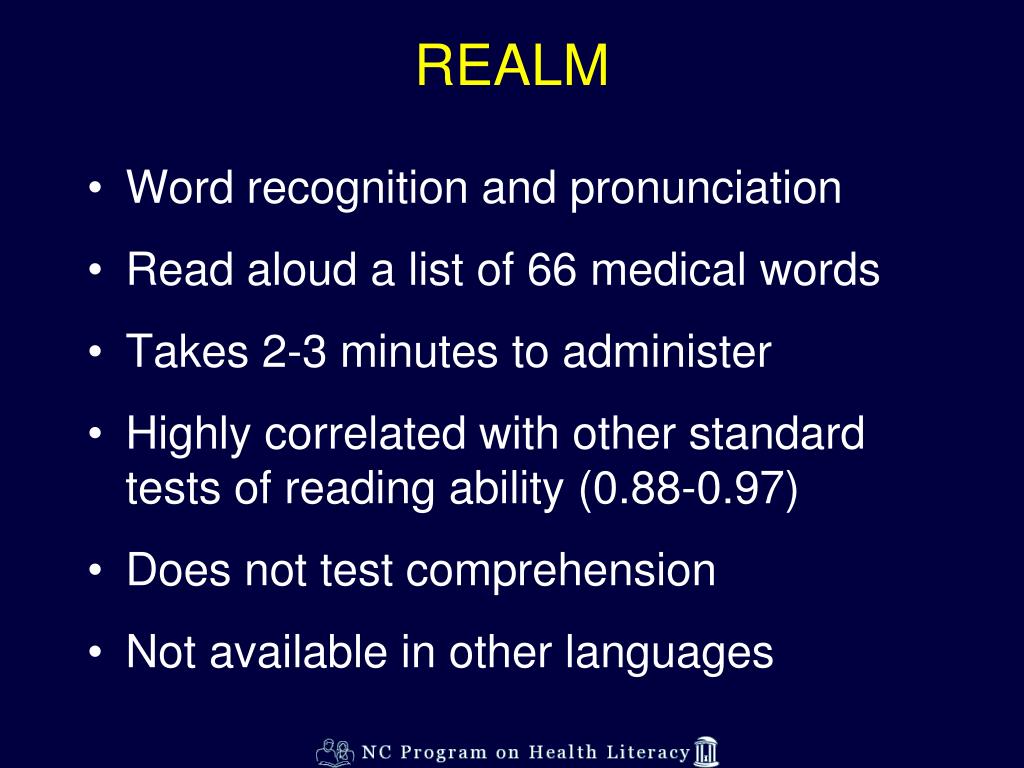 REALM

• Word recognition and pronunciation
• Read aloud a list of 66 medical words
• Takes 2-3 minutes to administer
• Highly correlated with other standard tests of reading ability (0.88-0.97)
• Does not test comprehension
• Not available in other languages

NC Program on Health Literacy